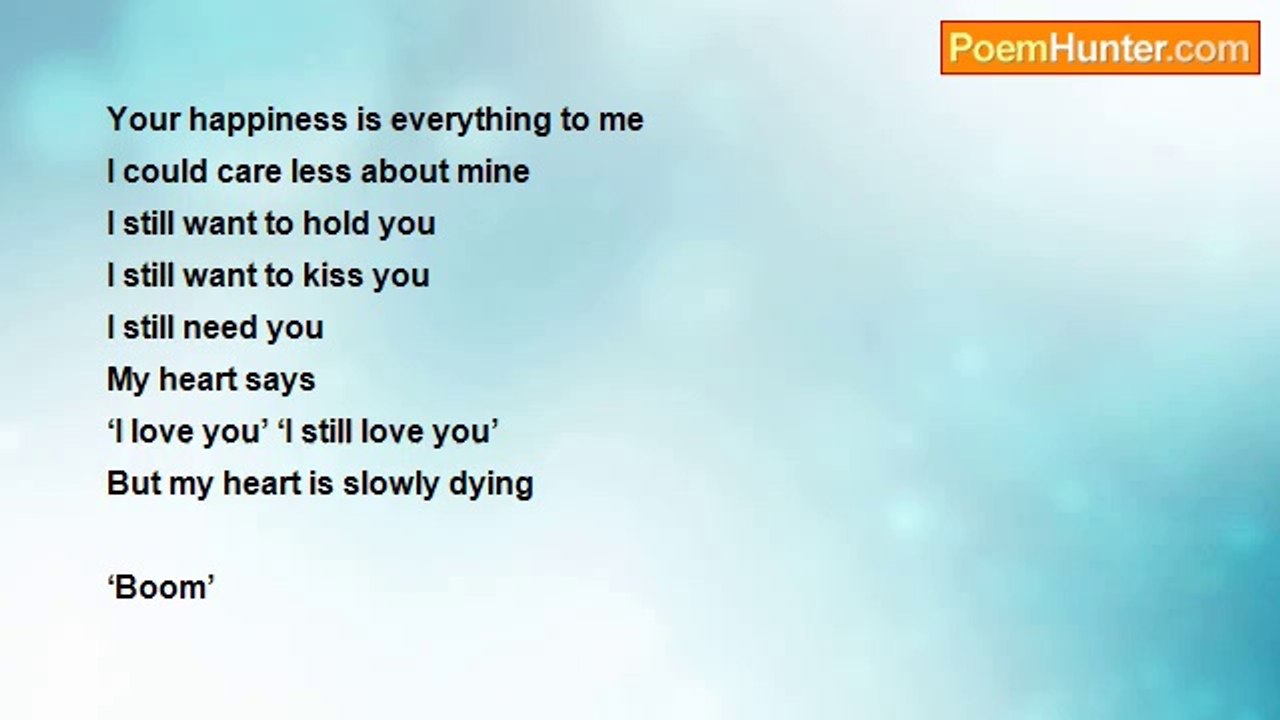 PoemHunter.com

Your happiness is everything to me
I could care less about mine
I still want to hold you
I still want to kiss you
I still need you
My heart says
‘I love you’ ‘I still love you’
But my heart is slowly dying

‘Boom’